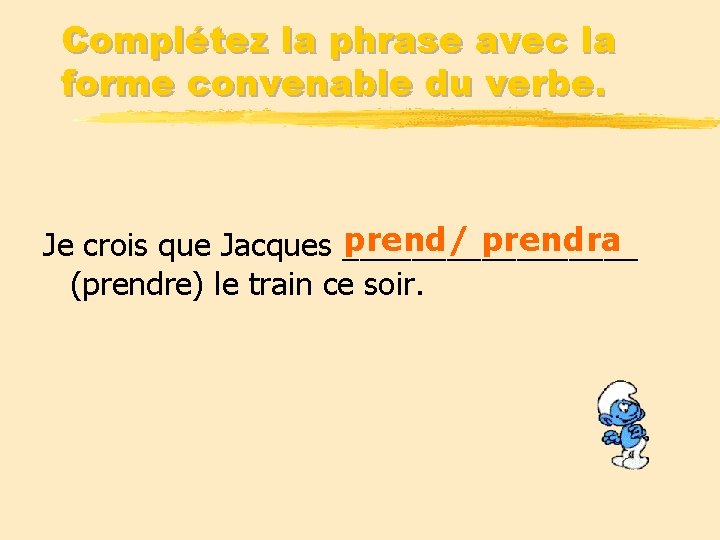 Complétez la phrase avec la forme convenable du verbe.

Je crois que Jacques prend/ prendra (prendre) le train ce soir.